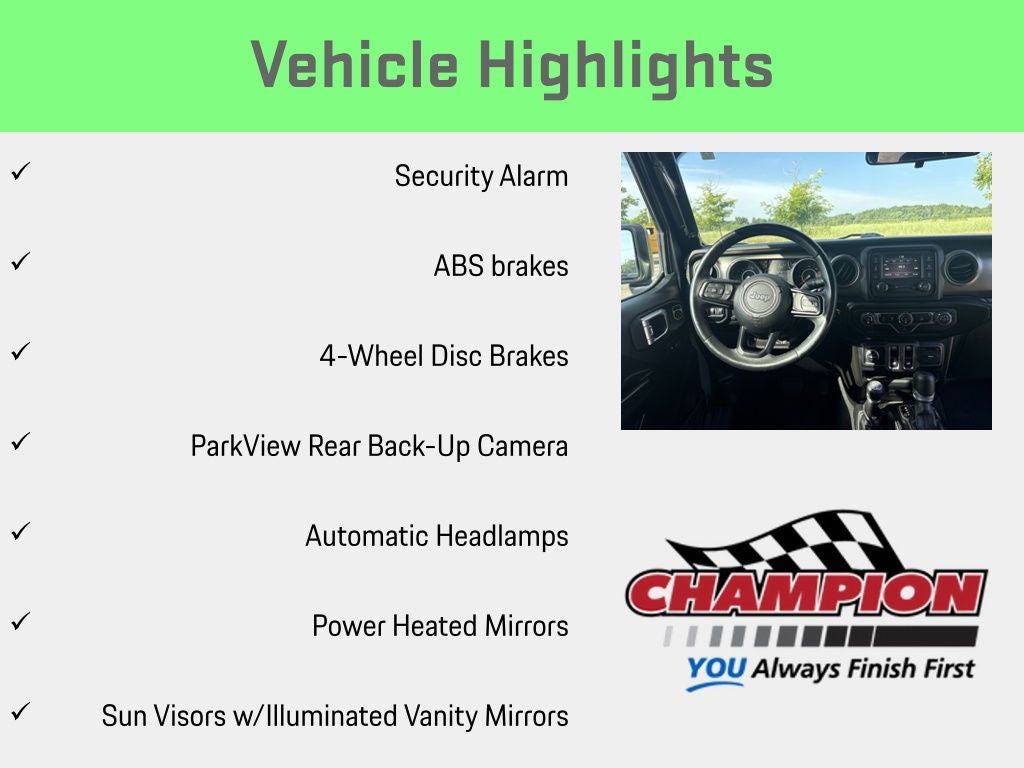 Vehicle Highlights

✓ Security Alarm

✓ ABS brakes

✓ 4-Wheel Disc Brakes

✓ ParkView Rear Back-Up Camera

✓ Automatic Headlamps

✓ Power Heated Mirrors

✓ Sun Visors w/Illuminated Vanity Mirrors

Jeep

CHAMPION

YOU Always Finish First